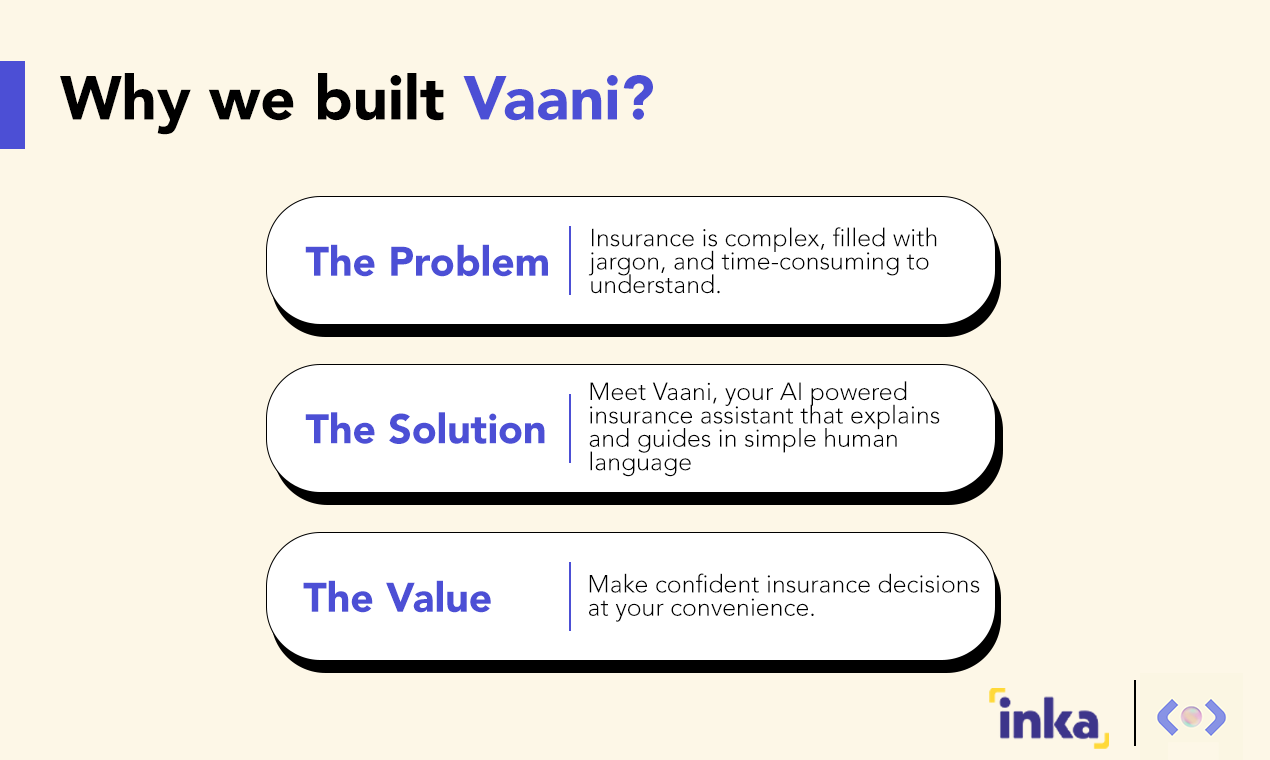 Why we built Vaani?

The Problem

Insurance is complex, filled with jargon, and time-consuming to understand.

The Solution

Meet Vaani, your AI powered insurance assistant that explains and guides in simple human language

The Value

Make confident insurance decisions at your convenience.

inka